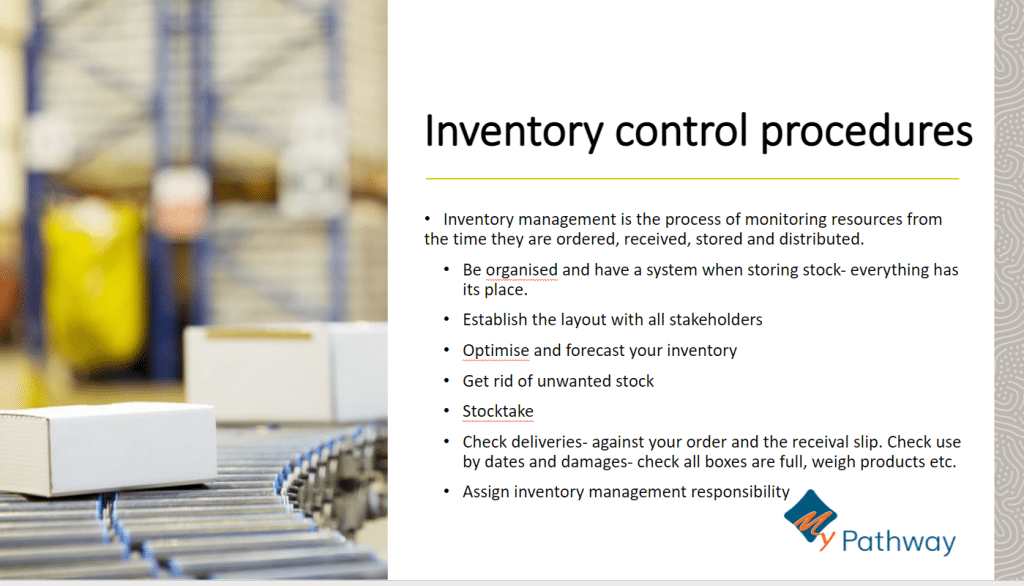 Inventory control procedures

• Inventory management is the process of monitoring resources from the time they are ordered, received, stored and distributed.

• Be organised and have a system when storing stock- everything has its place.

• Establish the layout with all stakeholders

• Optimise and forecast your inventory

• Get rid of unwanted stock

• Stocktake

• Check deliveries- against your order and the receival slip. Check use by dates and damages- check all boxes are full, weigh products etc.

• Assign inventory management responsibility

My Pathway